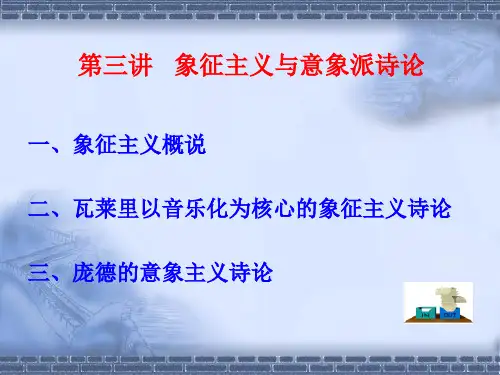 第三讲　象征主义与意象派诗论

一、象征主义概说

二、瓦莱里以音乐化为核心的象征主义诗论

三、庞德的意象主义诗论

IN

OUT